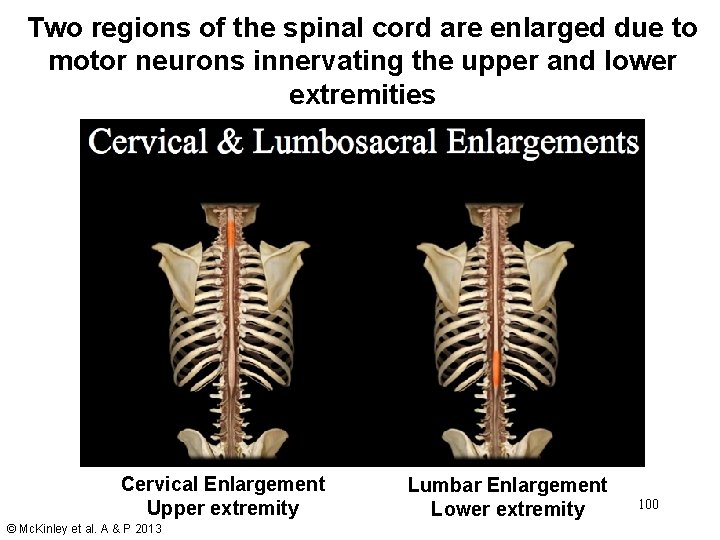 Two regions of the spinal cord are enlarged due to motor neurons innervating the upper and lower extremities

Cervical & Lumbosacral Enlargements

Cervical Enlargement
Upper extremity

Lumbar Enlargement
Lower extremity

100

© McKinley et al. A & P 2013